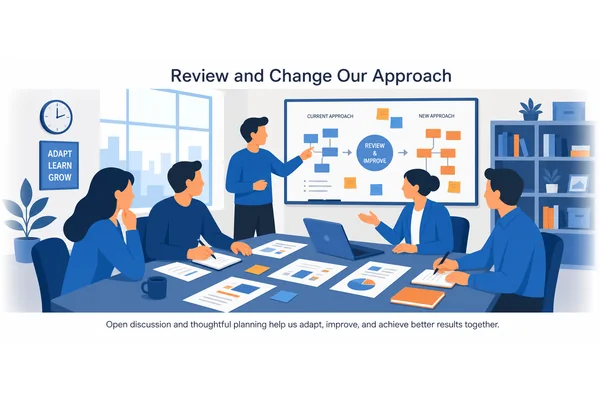 Review and Change Our Approach

ADAPT
LEARN
GROW

CURRENT APPROACH

REVIEW & IMPROVE

NEW APPROACH

Open discussion and thoughtful planning help us adapt, improve, and achieve better results together.